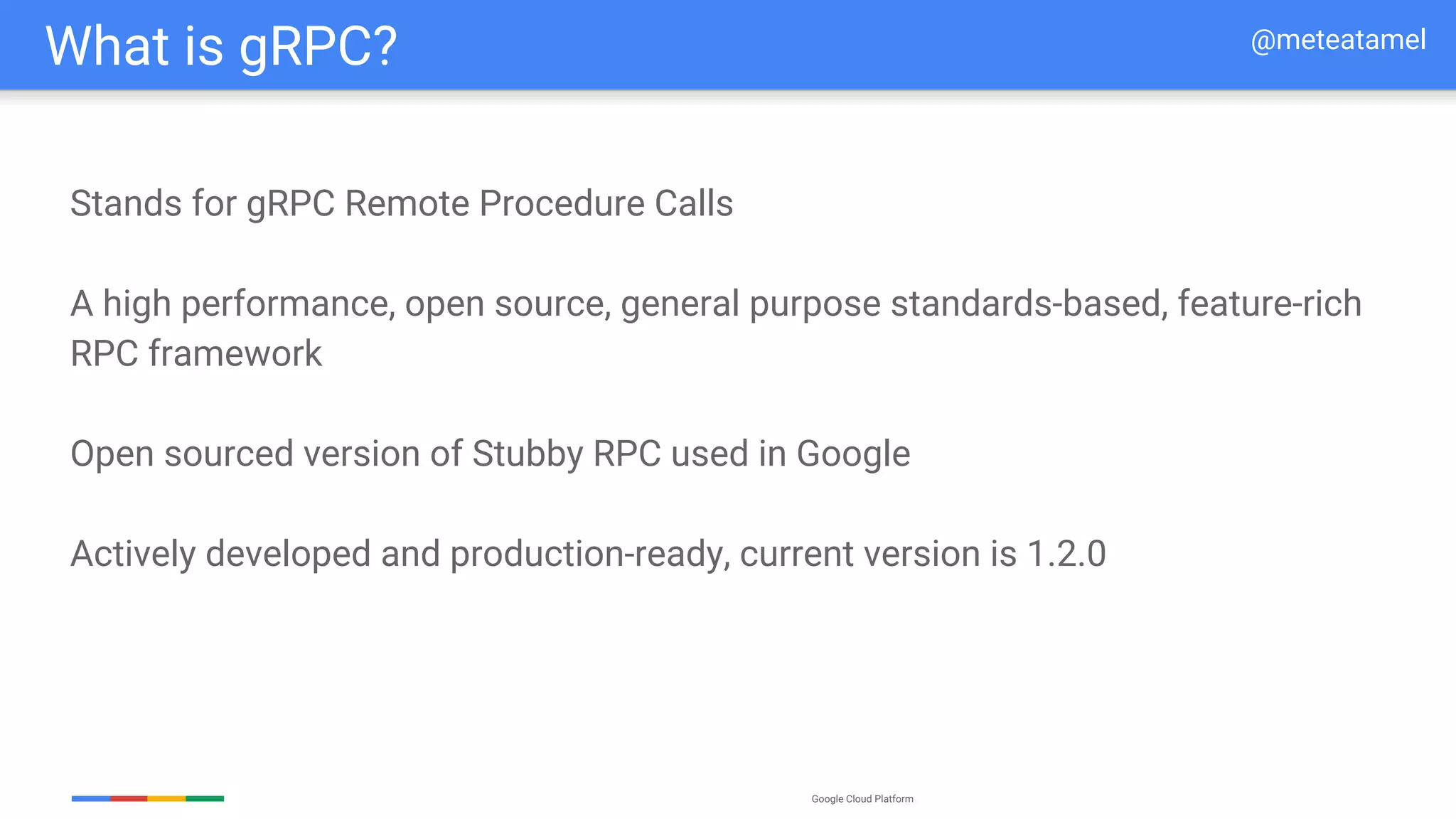 What is gRPC?

@meteatamel

Stands for gRPC Remote Procedure Calls

A high performance, open source, general purpose standards-based, feature-rich RPC framework

Open sourced version of Stubby RPC used in Google

Actively developed and production-ready, current version is 1.2.0

Google Cloud Platform